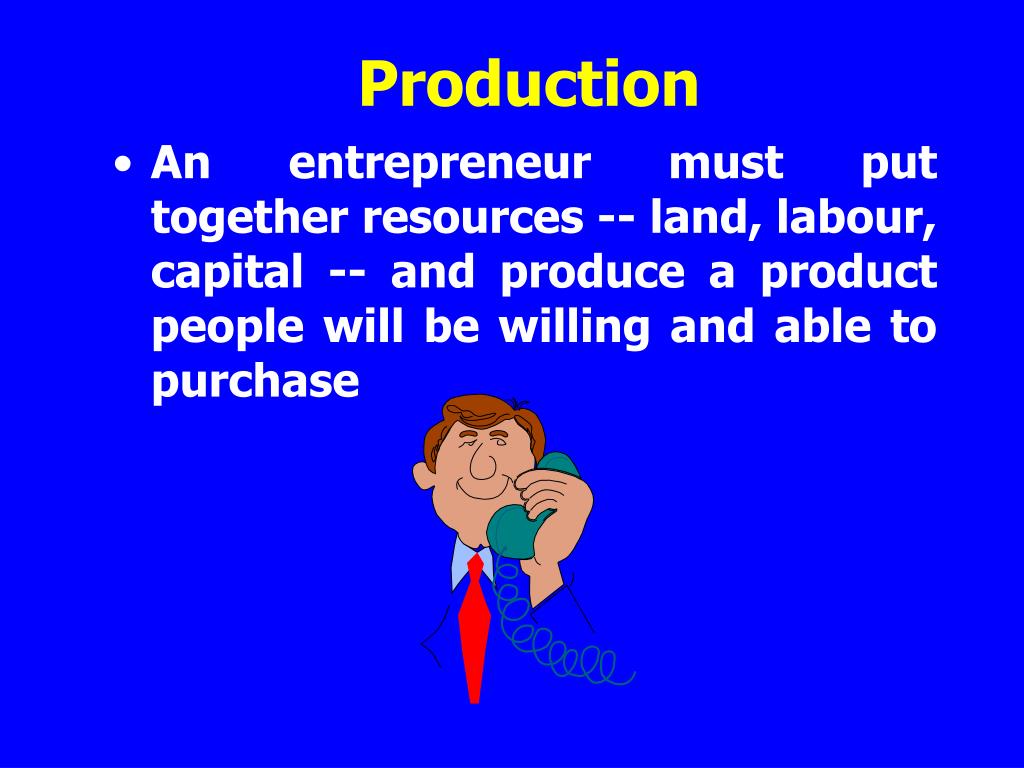 Production

• An entrepreneur must put together resources -- land, labour, capital -- and produce a product people will be willing and able to purchase